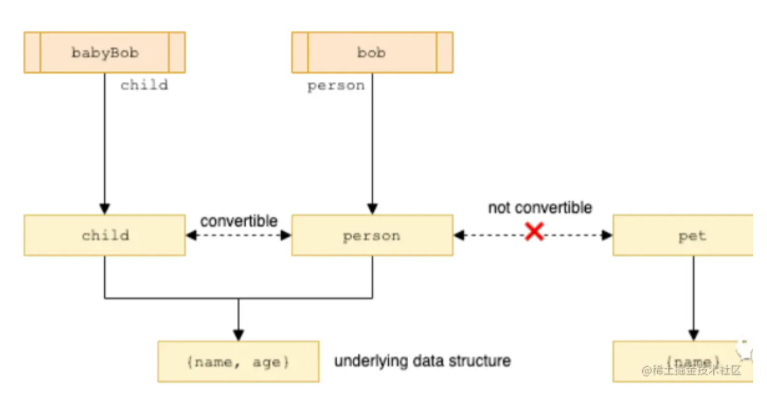 babyBob

child

bob

person

child

convertible

person

not convertible

pet

{name, age}

underlying data structure

{name}

@稀土掘金技术社区